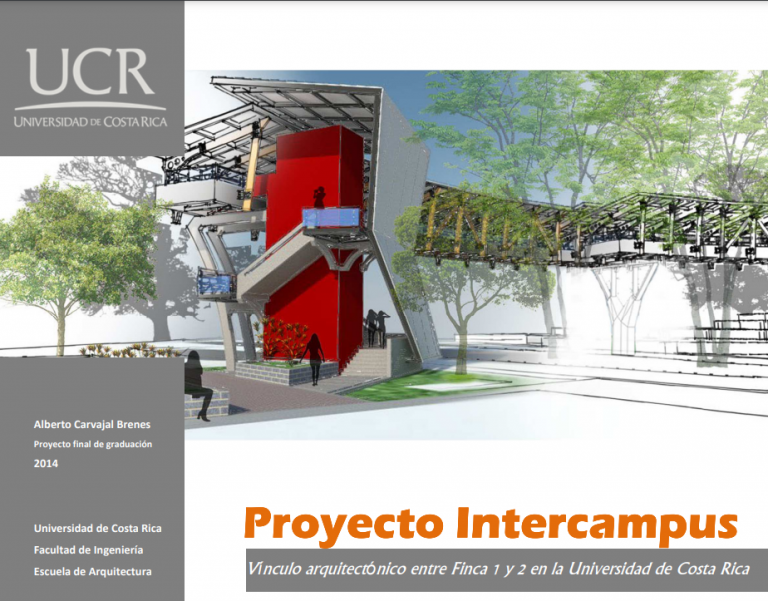 UCR
UNIVERSIDAD DE COSTA RICA

Alberto Carvajal Brenes
Proyecto final de graduación
2014

Universidad de Costa Rica
Facultad de Ingeniería
Escuela de Arquitectura

Proyecto Intercampus

Vínculo arquitectónico entre Finca 1 y 2 en la Universidad de Costa Rica